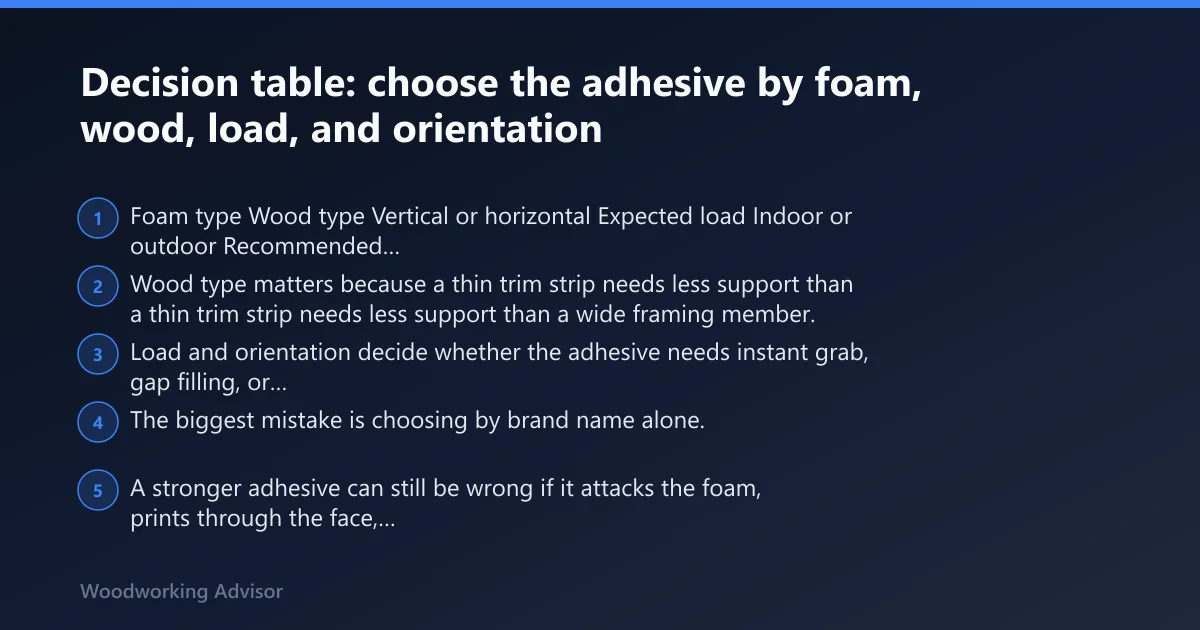 Decision table: choose the adhesive by foam, wood, load, and orientation

1 Foam type Wood type Vertical or horizontal Expected load Indoor or outdoor Recommended...

2 Wood type matters because a thin trim strip needs less support than a thin trim strip needs less support than a wide framing member.

3 Load and orientation decide whether the adhesive needs instant grab, gap filling, or...

4 The biggest mistake is choosing by brand name alone.

5 A stronger adhesive can still be wrong if it attacks the foam, prints through the face,...

Woodworking Advisor